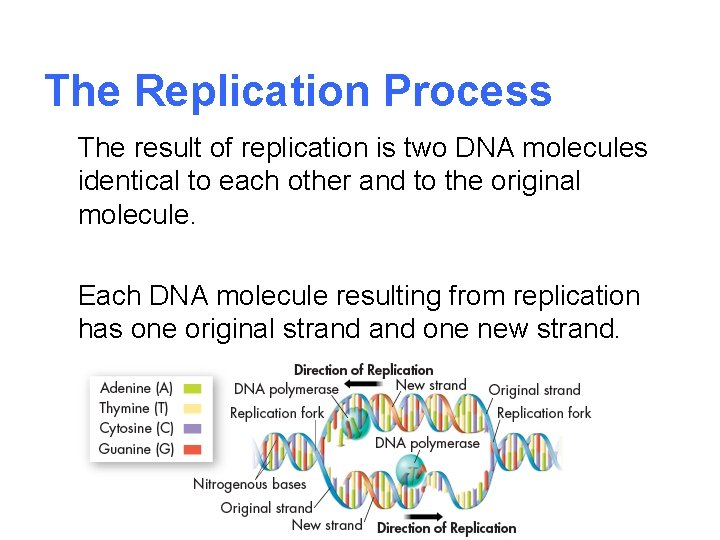 The Replication Process

The result of replication is two DNA molecules identical to each other and to the original molecule.

Each DNA molecule resulting from replication has one original strand and one new strand.

Adenine (A)
Thymine (T)
Cytosine (C)
Guanine (G)

Direction of Replication
DNA polymerase
New strand
Original strand
Replication fork
Replication fork
DNA polymerase
Nitrogenous bases
Original strand
New strand
Direction of Replication